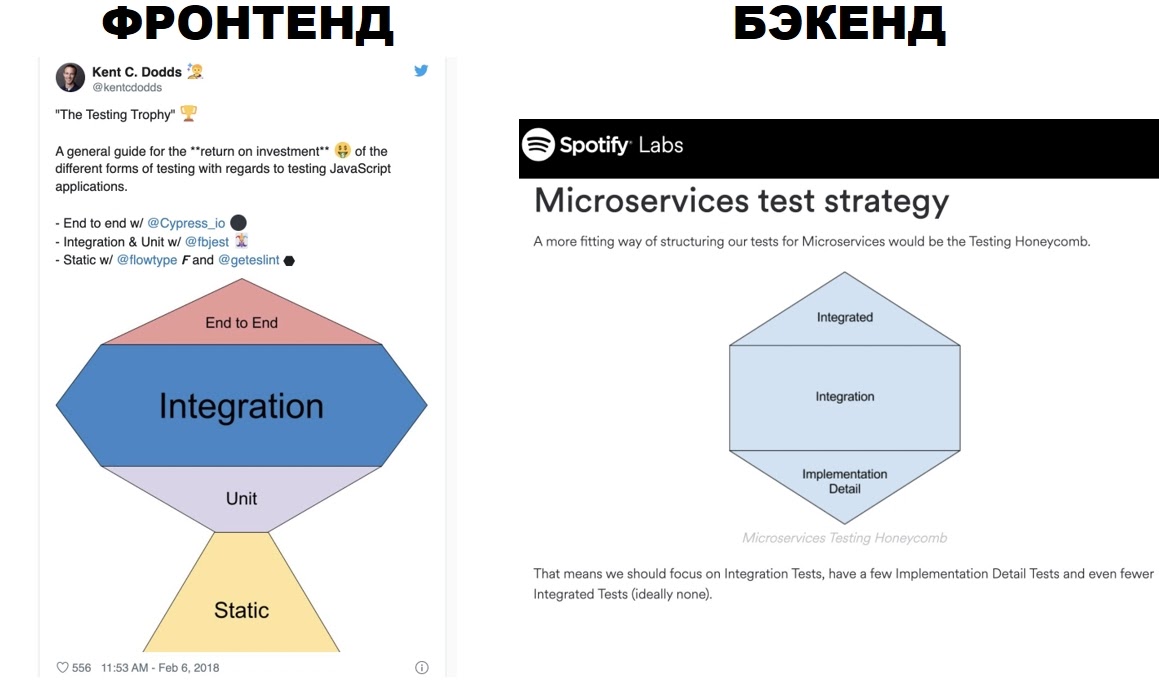 ФРОНТЕНД

Kent C. Dodds
@kentcdodds

"The Testing Trophy"

A general guide for the **return on investment** of the different forms of testing with regards to testing JavaScript applications.

- End to end w/ @Cypress_io
- Integration & Unit w/ @fbjest
- Static w/ @flowtype F and @geteslint

End to End

Integration

Unit

Static

556 11:53 AM - Feb 6, 2018

БЭКЕНД

Spotify Labs

Microservices test strategy

A more fitting way of structuring our tests for Microservices would be the Testing Honeycomb.

Integrated

Integration

Implementation Detail

Microservices Testing Honeycomb

That means we should focus on Integration Tests, have a few Implementation Detail Tests and even fewer Integrated Tests (ideally none).